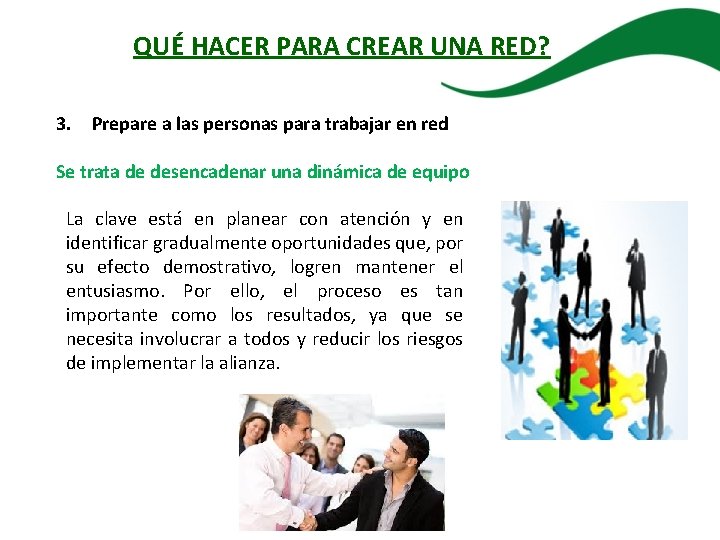 QUÉ HACER PARA CREAR UNA RED?

3. Prepare a las personas para trabajar en red

Se trata de desencadenar una dinámica de equipo

La clave está en planear con atención y en identificar gradualmente oportunidades que, por su efecto demostrativo, logren mantener el entusiasmo. Por ello, el proceso es tan importante como los resultados, ya que se necesita involucrar a todos y reducir los riesgos de implementar la alianza.